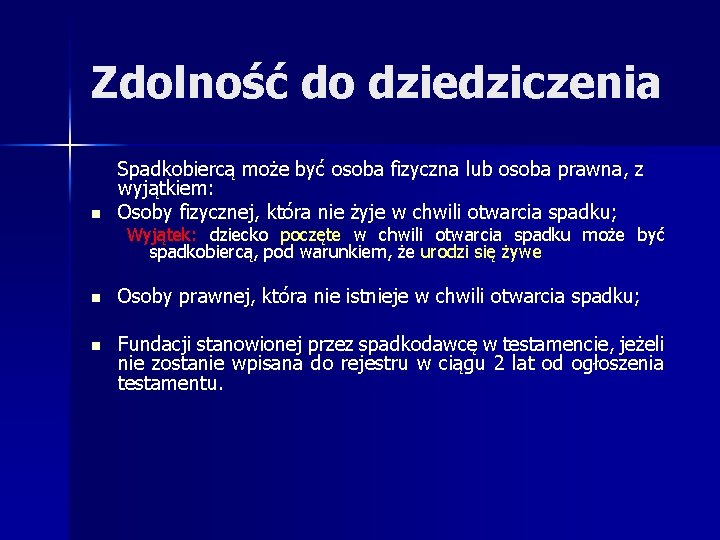 Zdolność do dziedziczenia

Spadkobiercą może być osoba fizyczna lub osoba prawna, z wyjątkiem:

- Osoby fizycznej, która nie żyje w chwili otwarcia spadku;
  Wyjątek: dziecko poczęte w chwili otwarcia spadku może być spadkobiercą, pod warunkiem, że urodzi się żywe

- Osoby prawnej, która nie istnieje w chwili otwarcia spadku;

- Fundacji stanowionej przez spadkodawcę w testamencie, jeżeli nie zostanie wpisana do rejestru w ciągu 2 lat od ogłoszenia testamentu.